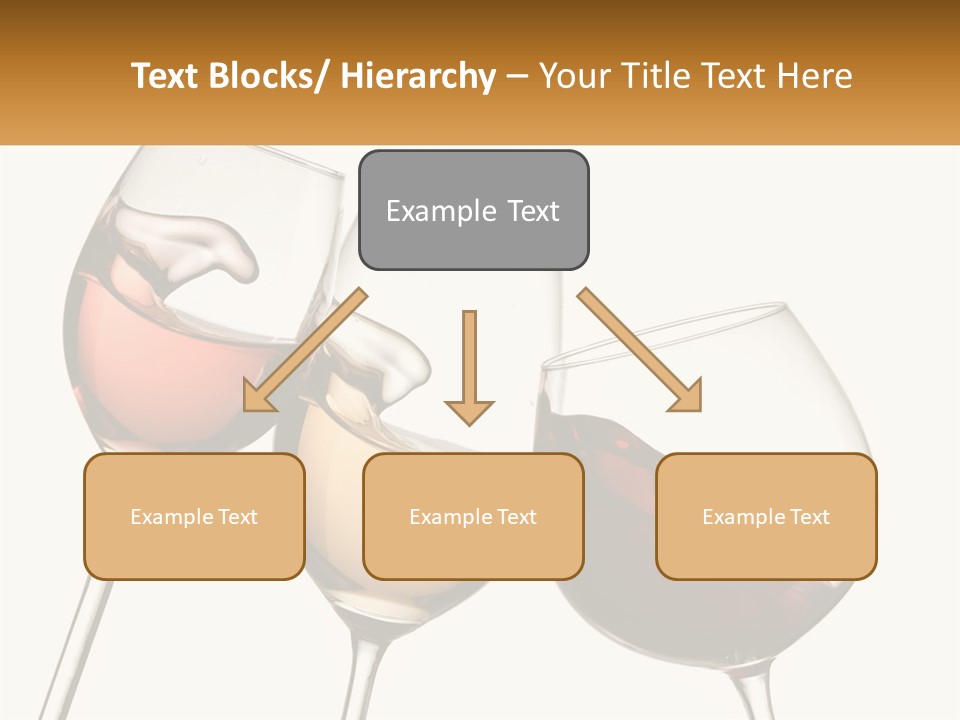 Text Blocks/ Hierarchy – Your Title Text Here

Example Text

Example Text

Example Text

Example Text